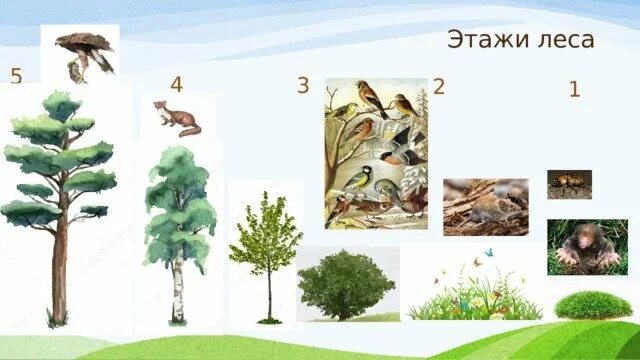 Этажи леса

5

4

3

2

1